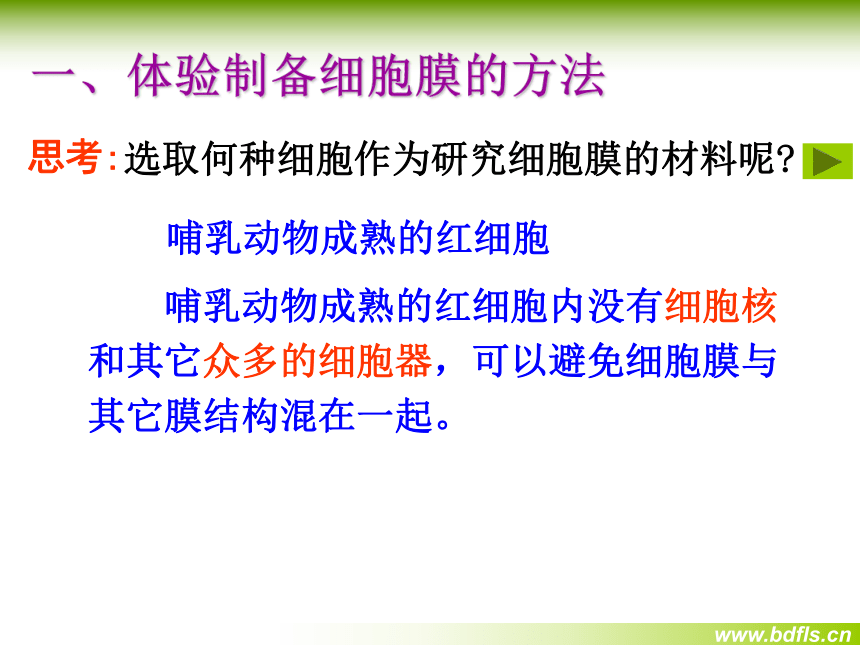 一、体验制备细胞膜的方法

思考：选取何种细胞作为研究细胞膜的材料呢？

哺乳动物成熟的红细胞

哺乳动物成熟的红细胞内没有细胞核和其它众多的细胞器，可以避免细胞膜与其它膜结构混在一起。

www.bdfls.cn